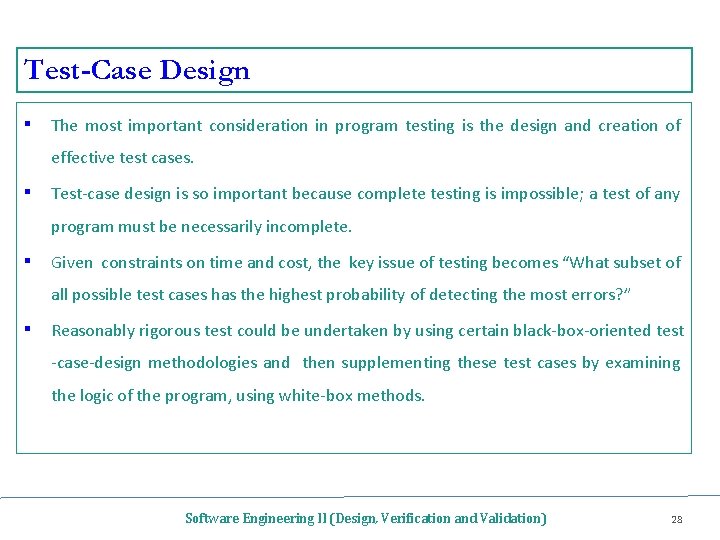 Test-Case Design

▪ The most important consideration in program testing is the design and creation of effective test cases.

▪ Test-case design is so important because complete testing is impossible; a test of any program must be necessarily incomplete.

▪ Given constraints on time and cost, the key issue of testing becomes "What subset of all possible test cases has the highest probability of detecting the most errors?"

▪ Reasonably rigorous test could be undertaken by using certain black-box-oriented test -case-design methodologies and then supplementing these test cases by examining the logic of the program, using white-box methods.

Software Engineering II (Design, Verification and Validation)

28